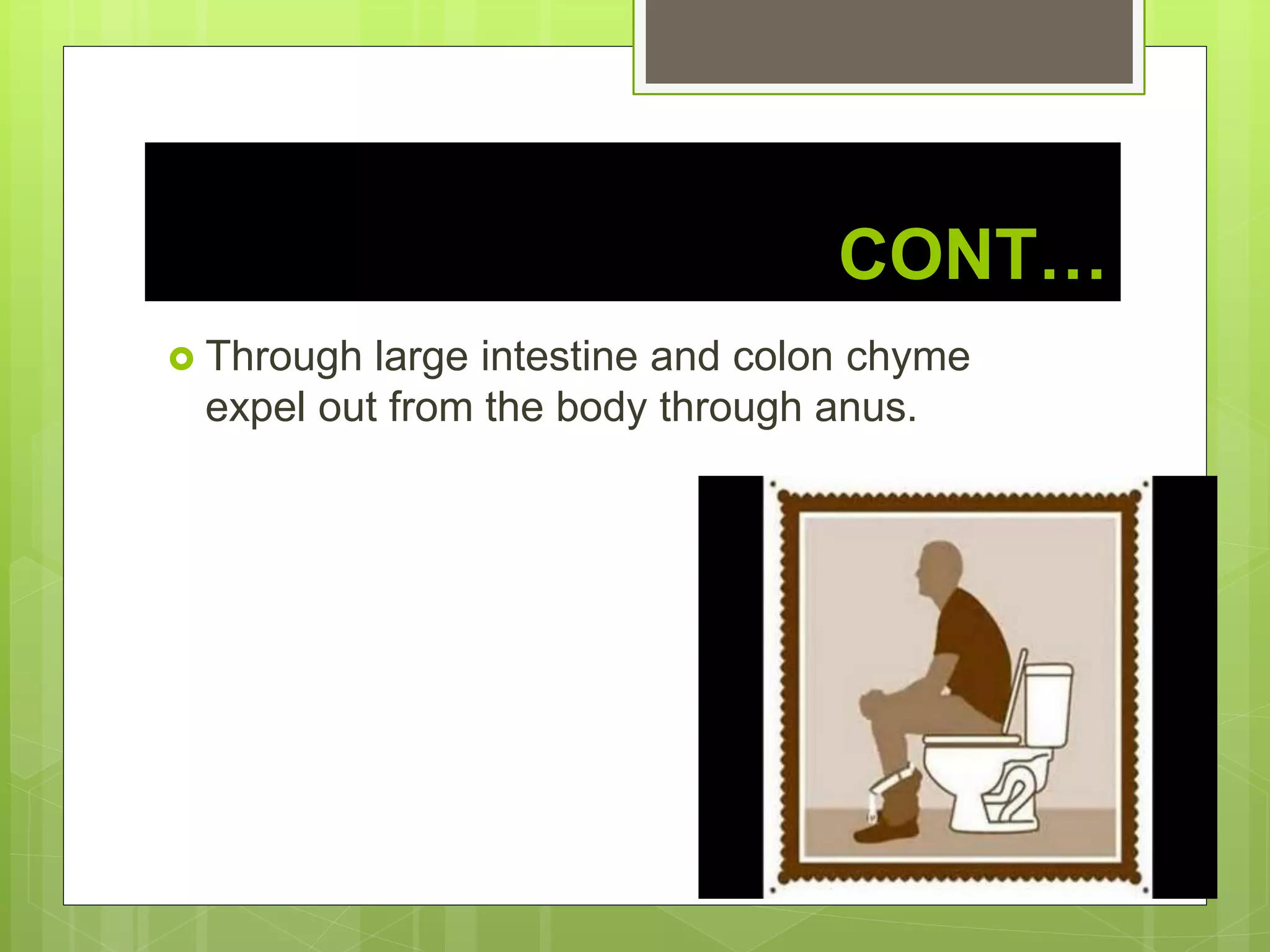 CONT…

Through large intestine and colon chyme expel out from the body through anus.